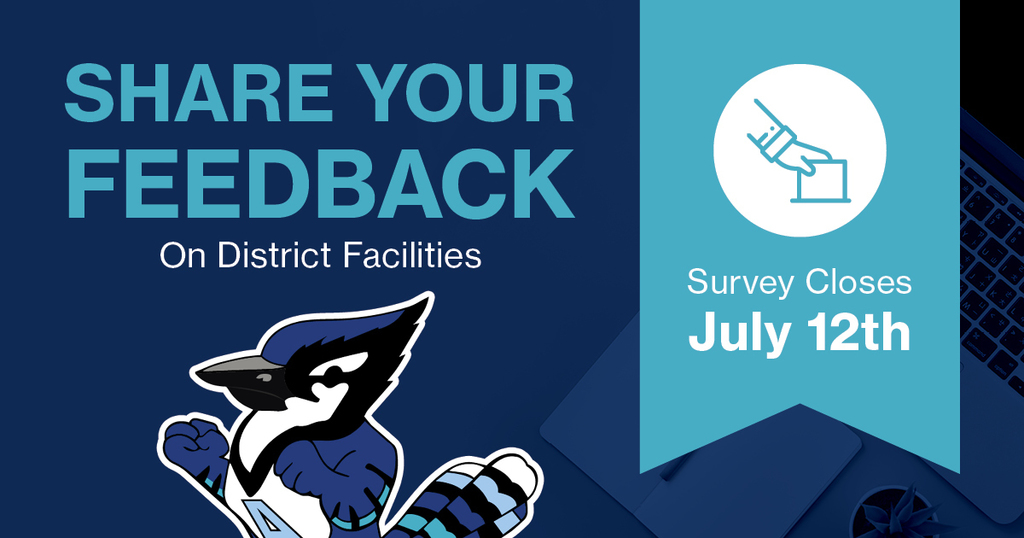 SHARE YOUR FEEDBACK

On District Facilities

Survey Closes
July 12th